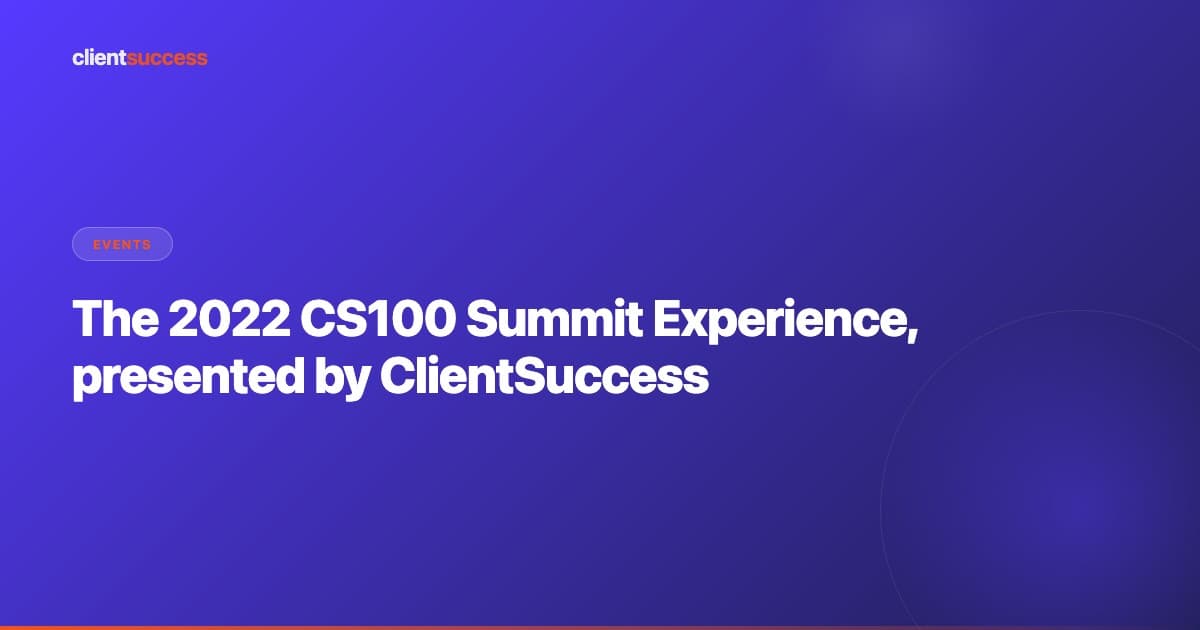 clientsuccess

EVENTS

The 2022 CS100 Summit Experience, presented by ClientSuccess